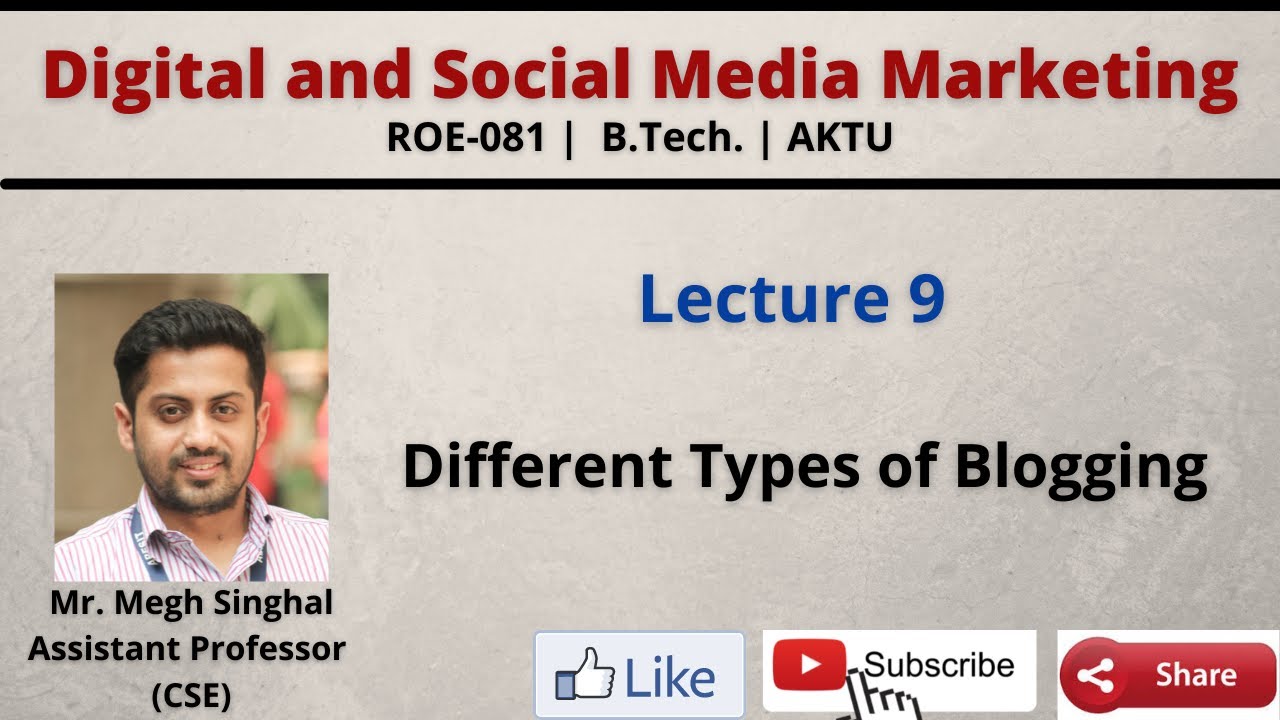 Digital and Social Media Marketing
ROE-081 | B.Tech. | AKTU

Lecture 9

Different Types of Blogging

Mr. Megh Singhal
Assistant Professor
(CSE)

Like

Subscribe

Share